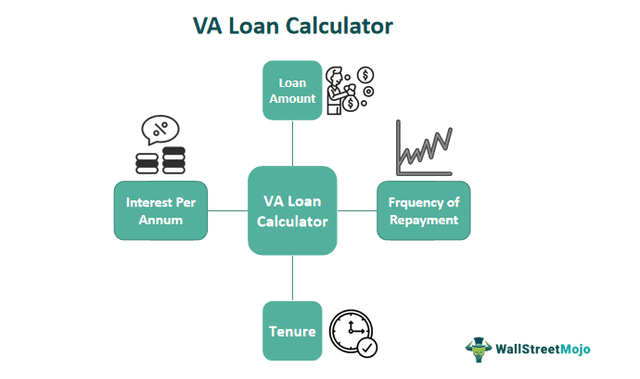 VA Loan Calculator

Loan Amount

Interest Per Annum

VA Loan Calculator

Frquency of Repayment

Tenure

WallStreetMojo